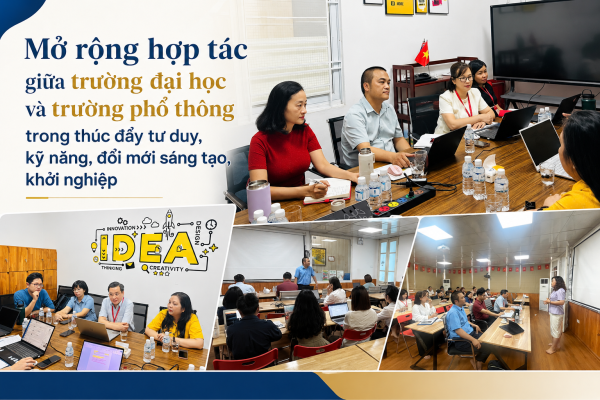 Mở rộng hợp tác giữa trường đại học và trường phổ thông trong thúc đẩy tư duy, kỹ năng, đổi mới sáng tạo, khởi nghiệp

INNOVATION
DESIGN
IDEA
THINKING
CREATIVITY